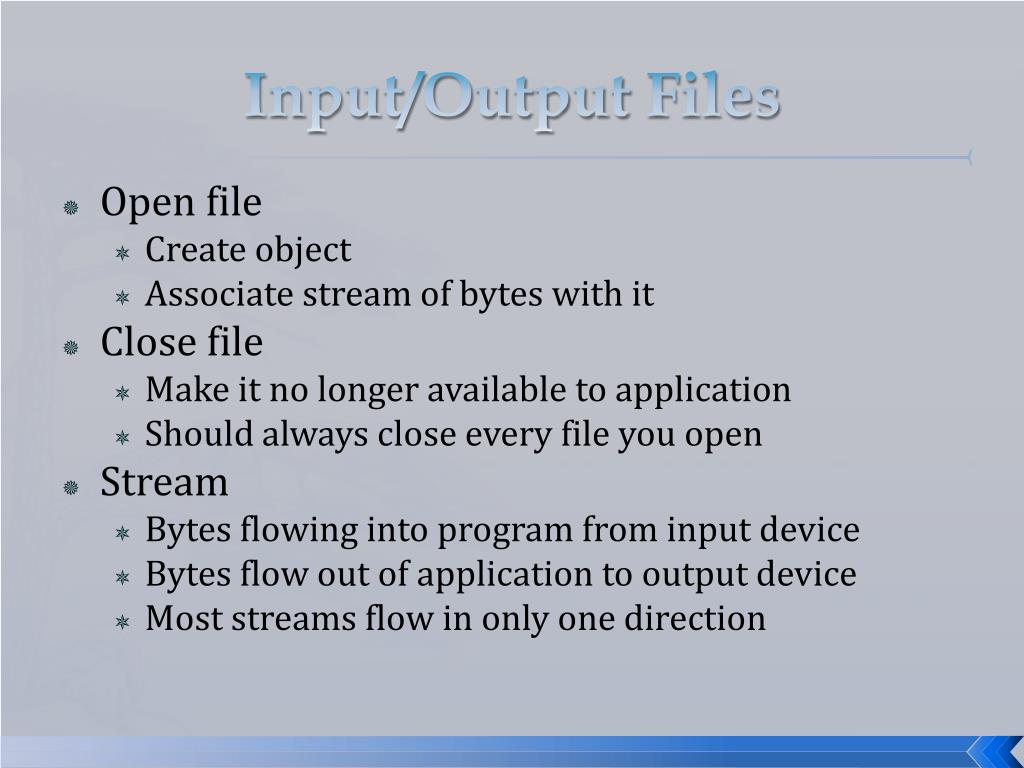 Input/Output Files

Open file
Create object
Associate stream of bytes with it
Close file
Make it no longer available to application
Should always close every file you open
Stream
Bytes flowing into program from input device
Bytes flow out of application to output device
Most streams flow in only one direction